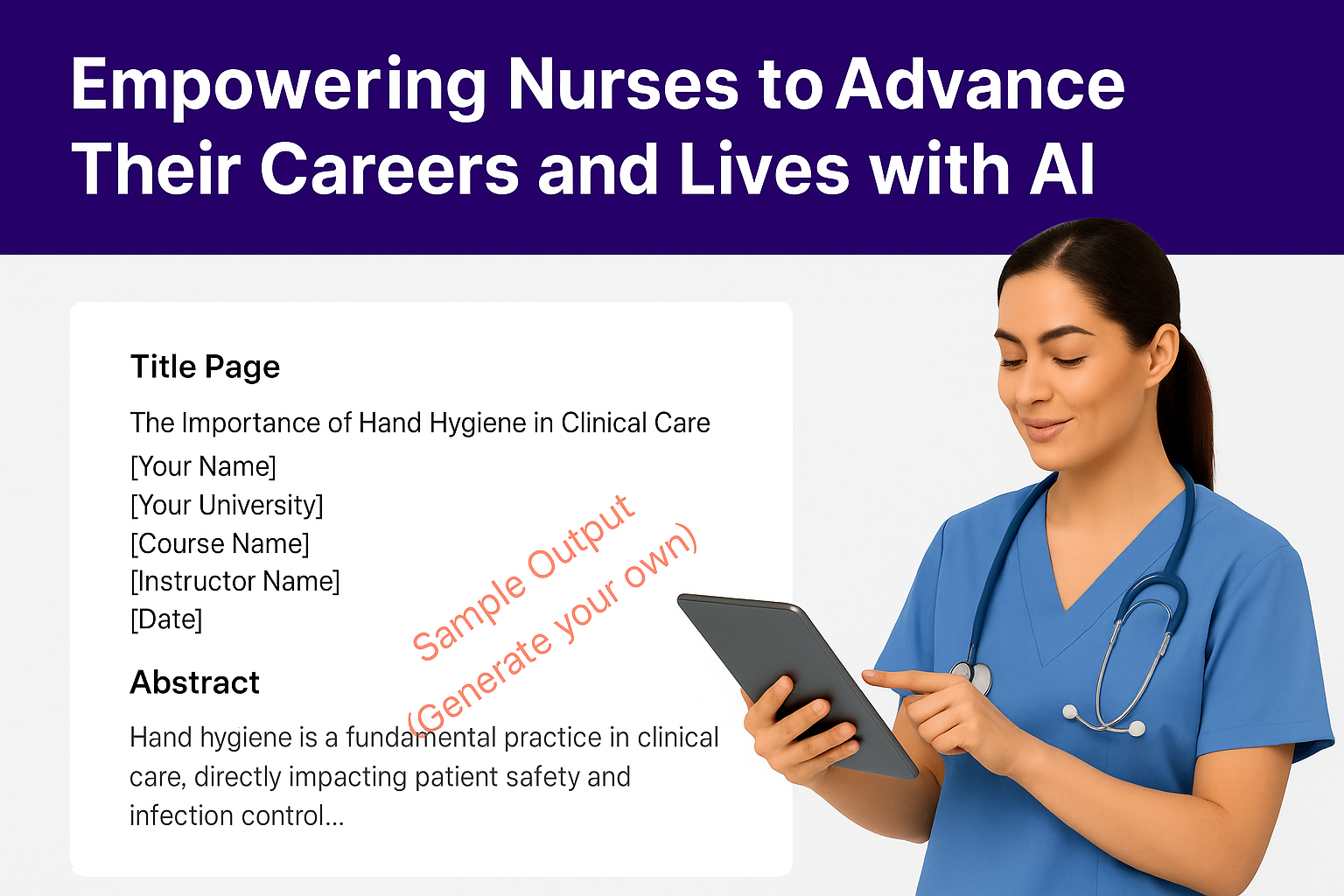 Empowering Nurses to Advance Their Careers and Lives with AI

Title Page

The Importance of Hand Hygiene in Clinical Care
[Your Name]
[Your University]
[Course Name]
[Instructor Name]
[Date]

Sample Output
(Generate your own)

Abstract

Hand hygiene is a fundamental practice in clinical care, directly impacting patient safety and infection control...